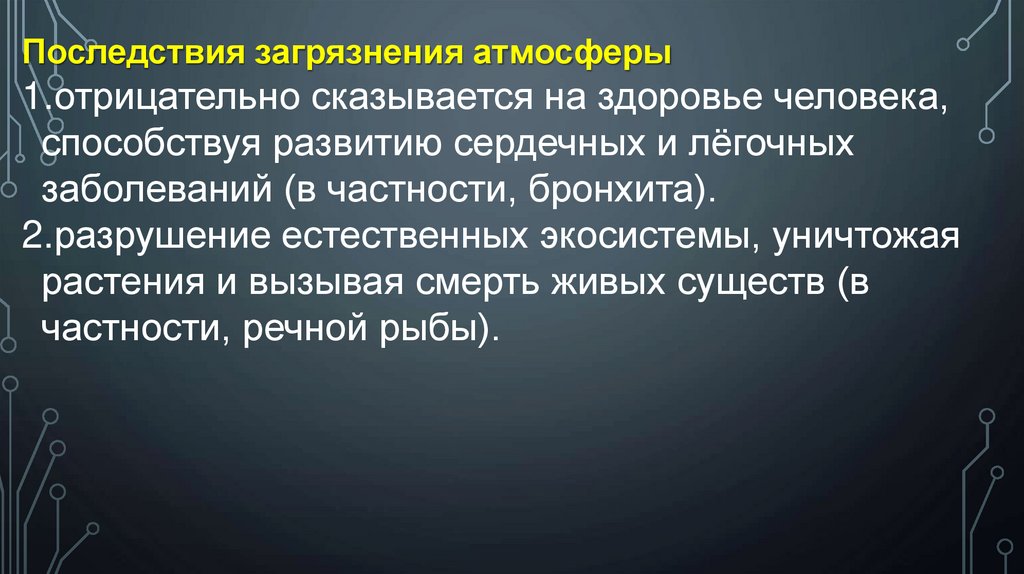 Последствия загрязнения атмосферы

1.отрицательно сказывается на здоровье человека, способствуя развитию сердечных и лёгочных заболеваний (в частности, бронхита).

2.разрушение естественных экосистемы, уничтожая растения и вызывая смерть живых существ (в частности, речной рыбы).